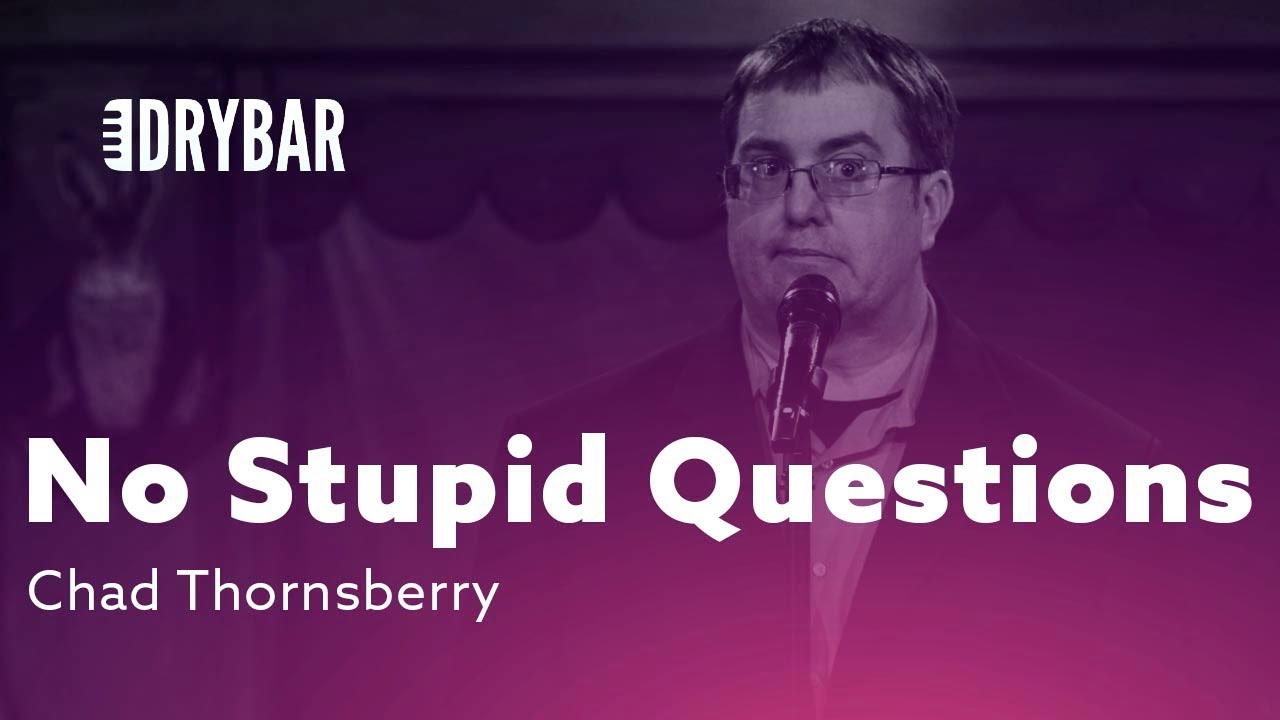 DRYBAR

No Stupid Questions

Chad Thornsberry